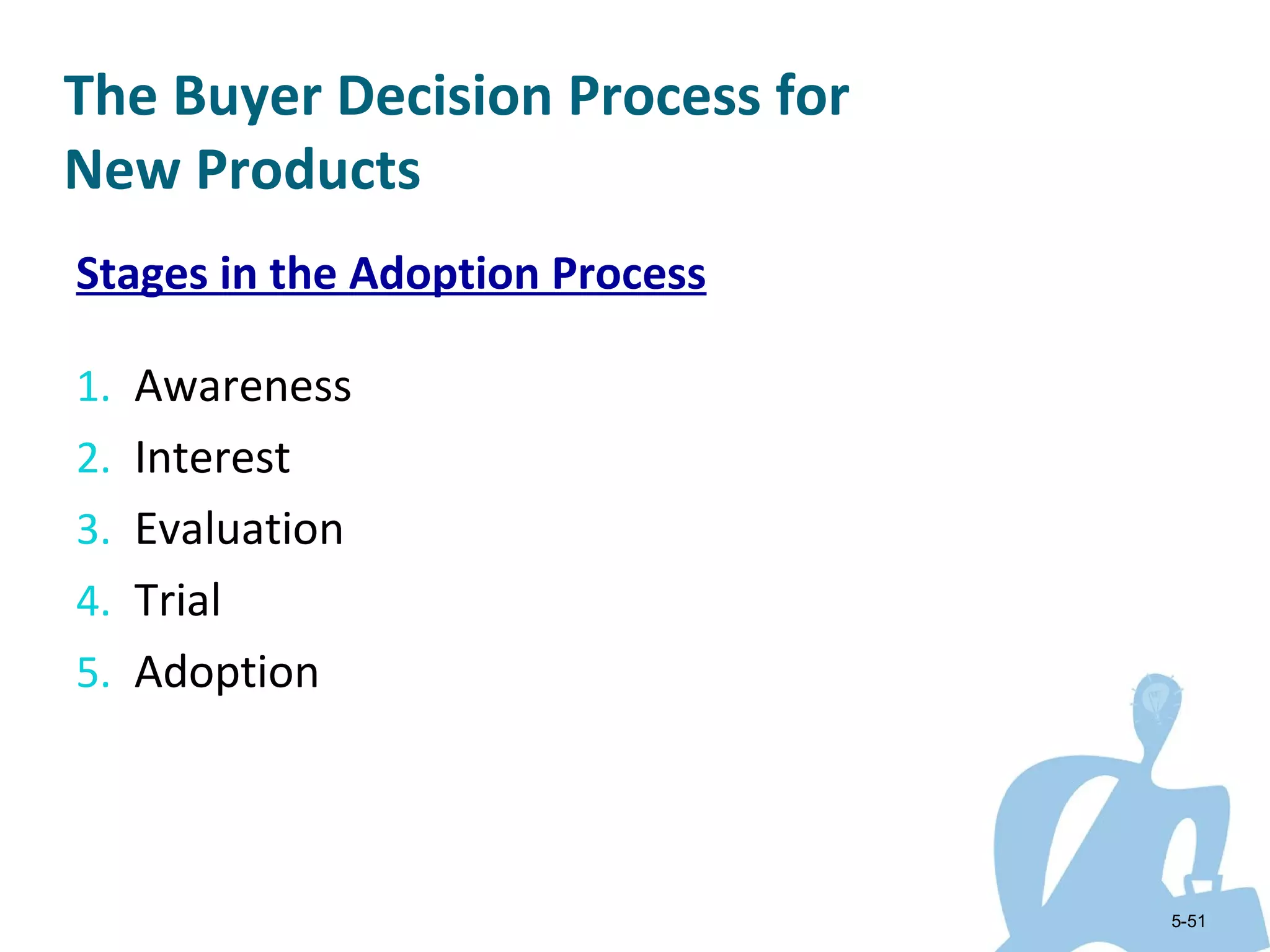 The Buyer Decision Process for New Products

Stages in the Adoption Process

1. Awareness
2. Interest
3. Evaluation
4. Trial
5. Adoption

5-51